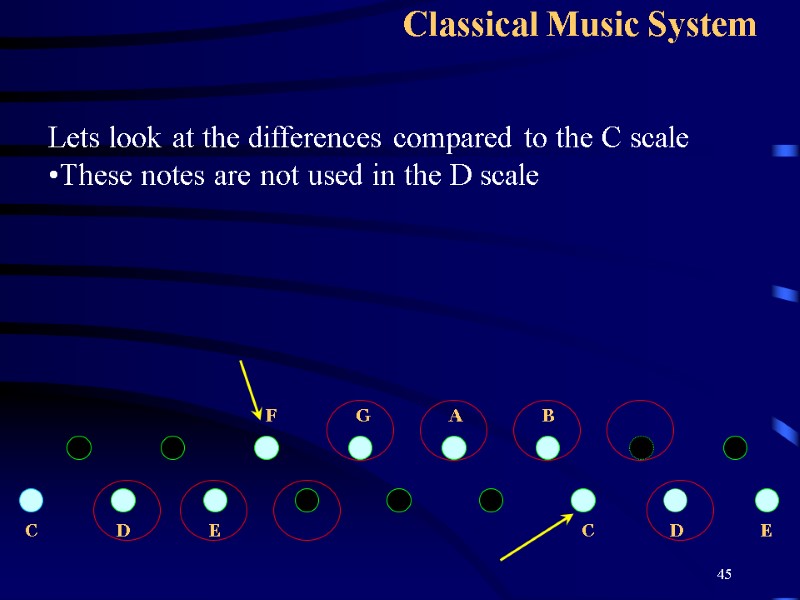 Classical Music System

Lets look at the differences compared to the C scale
•These notes are not used in the D scale

F G A B

C D E C D E

45